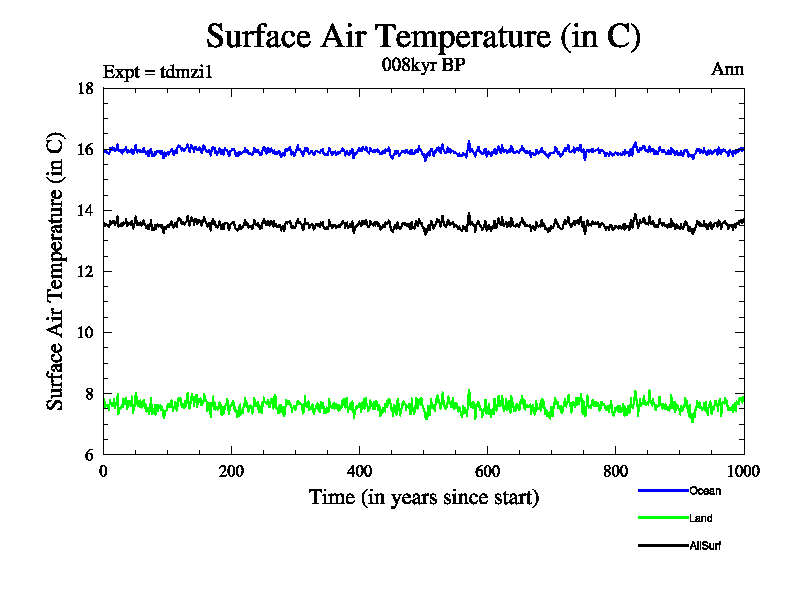 Surface Air Temperature (in C)

Expt = tdmzi1

008kyr BP

Ann

Surface Air Temperature (in C)

18
16
14
12
10
8
6

0
200
400
600
800
1000

Time (in years since start)

Ocean
Land
AllSurf